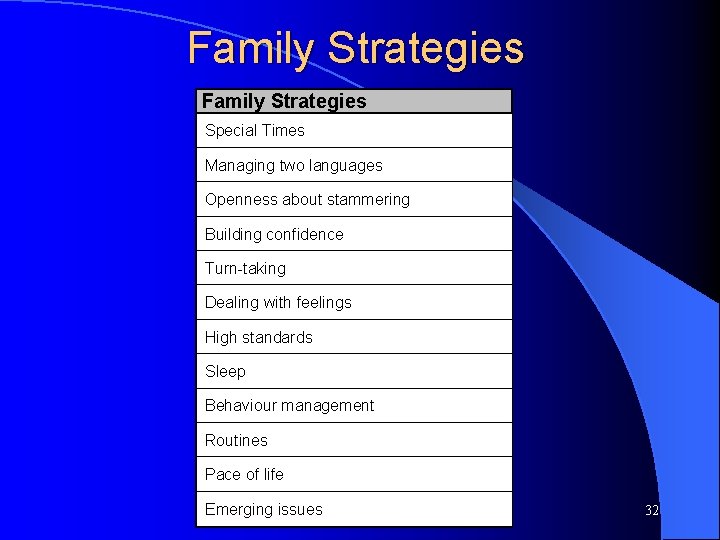 Family Strategies

| Family Strategies |
|---|
| Special Times |
| Managing two languages |
| Openness about stammering |
| Building confidence |
| Turn-taking |
| Dealing with feelings |
| High standards |
| Sleep |
| Behaviour management |
| Routines |
| Pace of life |
| Emerging issues |

32